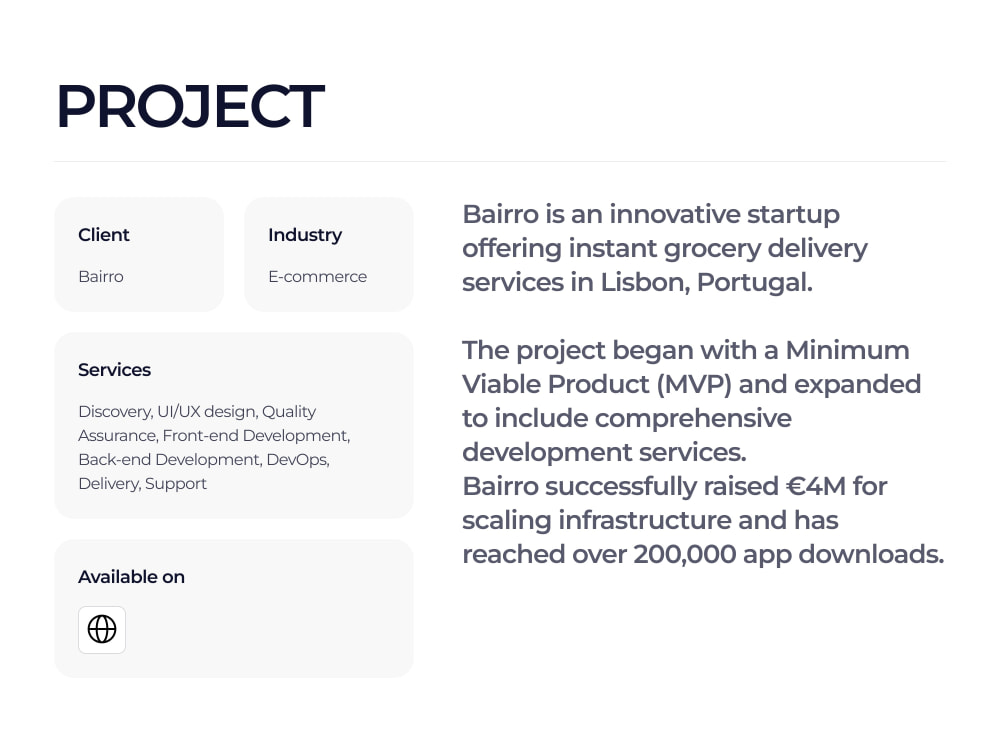 PROJECT

Client

Bairro

Industry

E-commerce

Services

Discovery, UI/UX design, Quality Assurance, Front-end Development, Back-end Development, DevOps, Delivery, Support

Available on

Bairro is an innovative startup offering instant grocery delivery services in Lisbon, Portugal.

The project began with a Minimum Viable Product (MVP) and expanded to include comprehensive development services.
Bairro successfully raised €4M for scaling infrastructure and has reached over 200,000 app downloads.